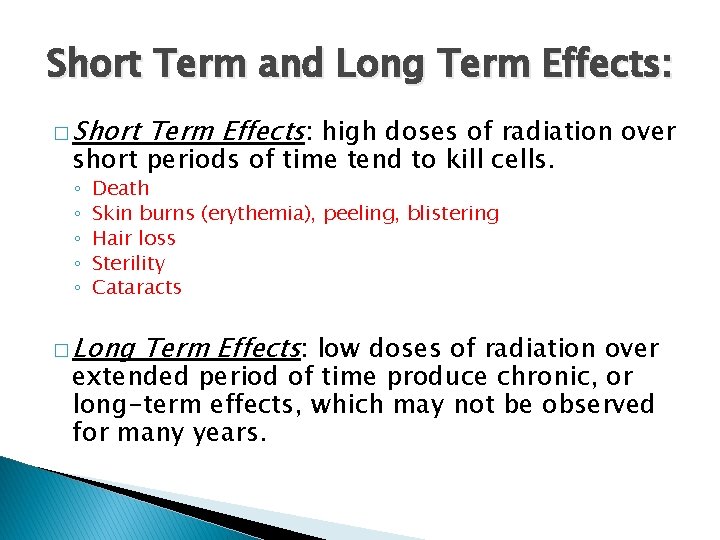 Short Term and Long Term Effects:

□ Short Term Effects: high doses of radiation over short periods of time tend to kill cells.

◦ Death
◦ Skin burns (erythemia), peeling, blistering
◦ Hair loss
◦ Sterility
◦ Cataracts

□ Long Term Effects: low doses of radiation over extended period of time produce chronic, or long-term effects, which may not be observed for many years.